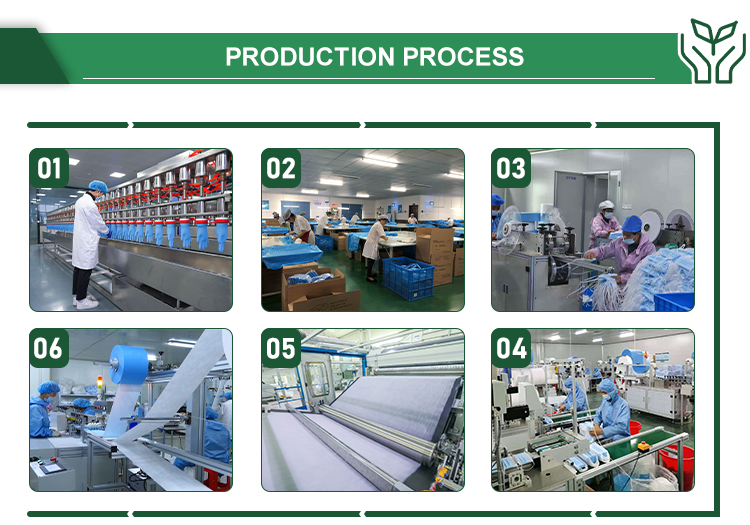 PRODUCTION PROCESS

01

02

03

06

05

04